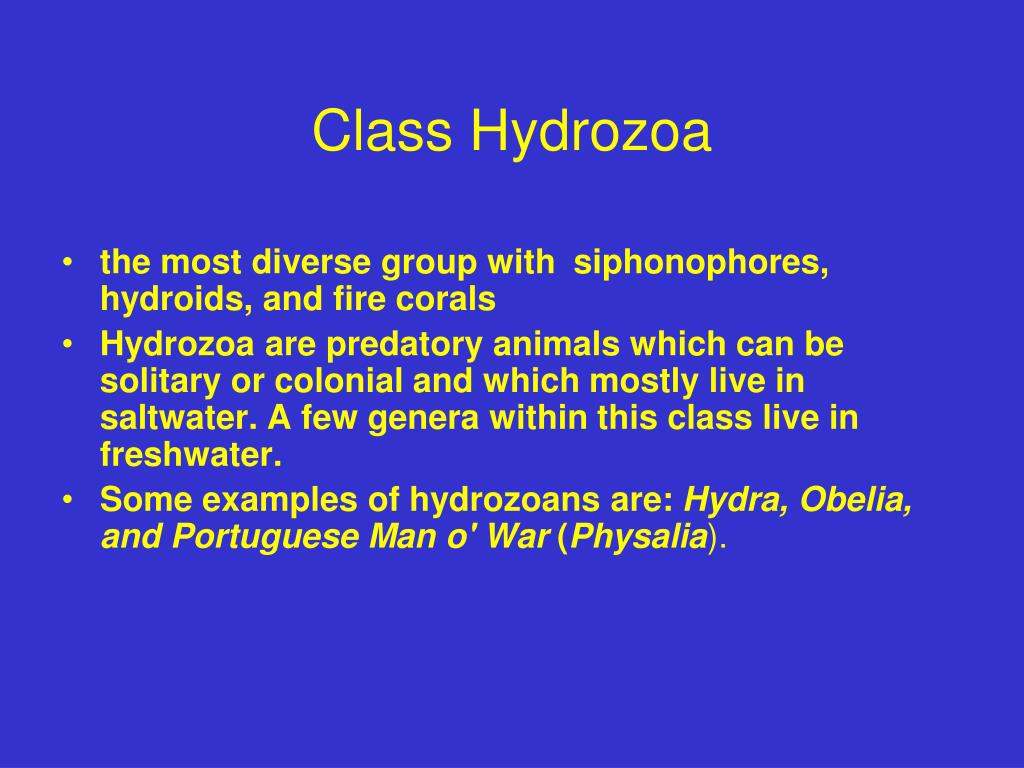 Class Hydrozoa

• the most diverse group with siphonophores, hydroids, and fire corals
• Hydrozoa are predatory animals which can be solitary or colonial and which mostly live in saltwater. A few genera within this class live in freshwater.
• Some examples of hydrozoans are: Hydra, Obelia, and Portuguese Man o' War (Physalia).